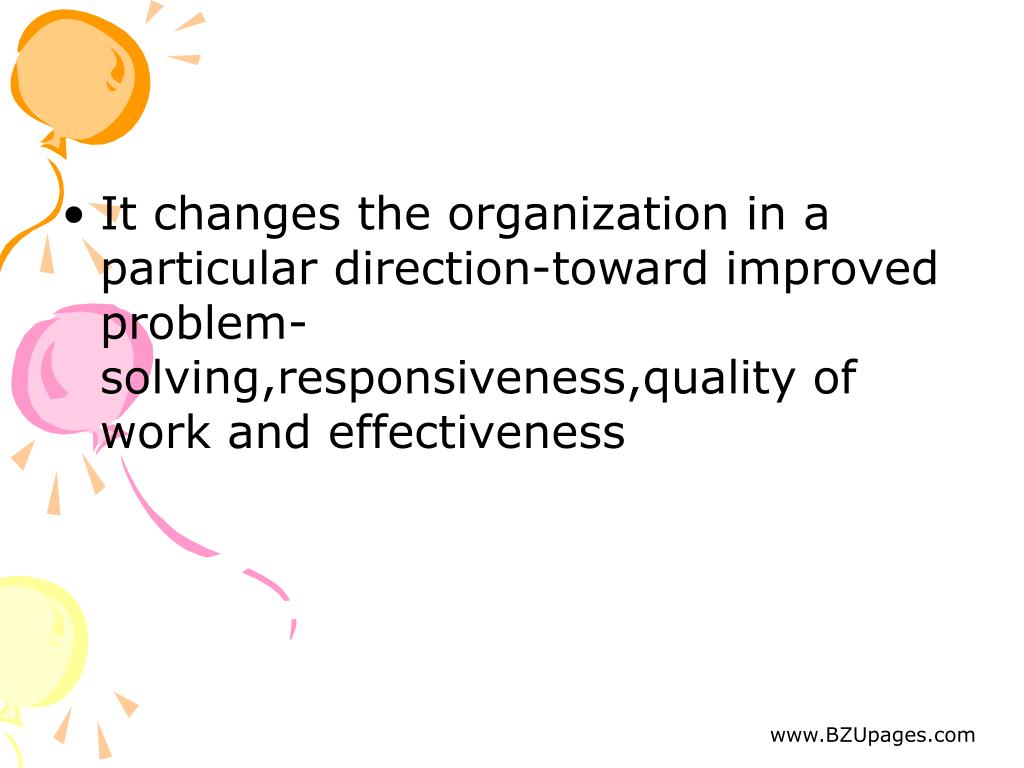 • It changes the organization in a particular direction-toward improved problem-solving,responsiveness,quality of work and effectiveness

www.BZUpages.com